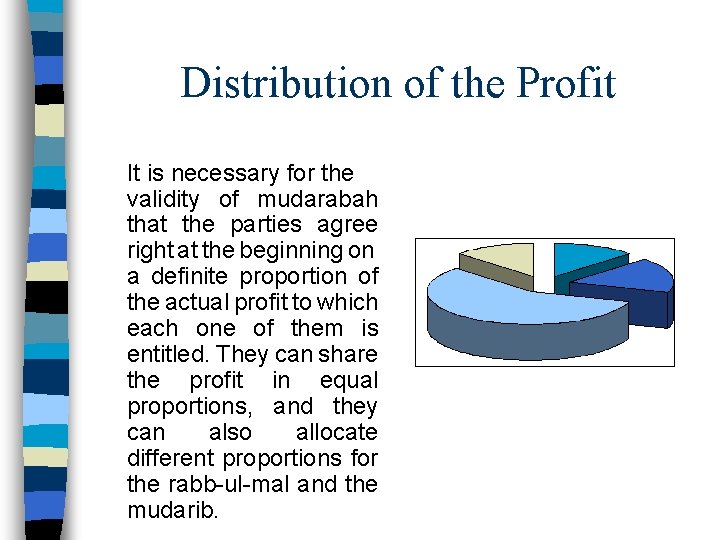 Distribution of the Profit

It is necessary for the validity of mudarabah that the parties agree right at the beginning on a definite proportion of the actual profit to which each one of them is entitled. They can share the profit in equal proportions, and they can also allocate different proportions for the rabb-ul-mal and the mudarib.